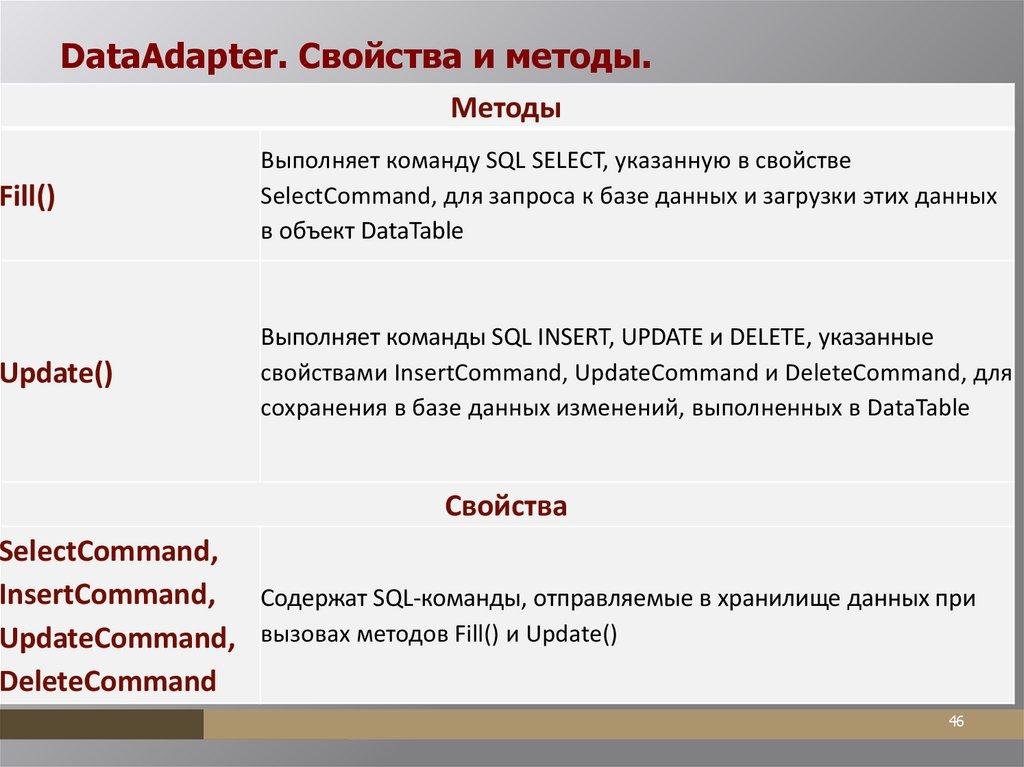 DataAdapter. Свойства и методы.

| Методы | |
|---|---|
| Fill() | Выполняет команду SQL SELECT, указанную в свойстве SelectCommand, для запроса к базе данных и загрузки этих данных в объект DataTable |
| Update() | Выполняет команды SQL INSERT, UPDATE и DELETE, указанные свойствами InsertCommand, UpdateCommand и DeleteCommand, для сохранения в базе данных изменений, выполненных в DataTable |
| Свойства | |
| SelectCommand, InsertCommand, UpdateCommand, DeleteCommand | Содержат SQL-команды, отправляемые в хранилище данных при вызовах методов Fill() и Update() |

46